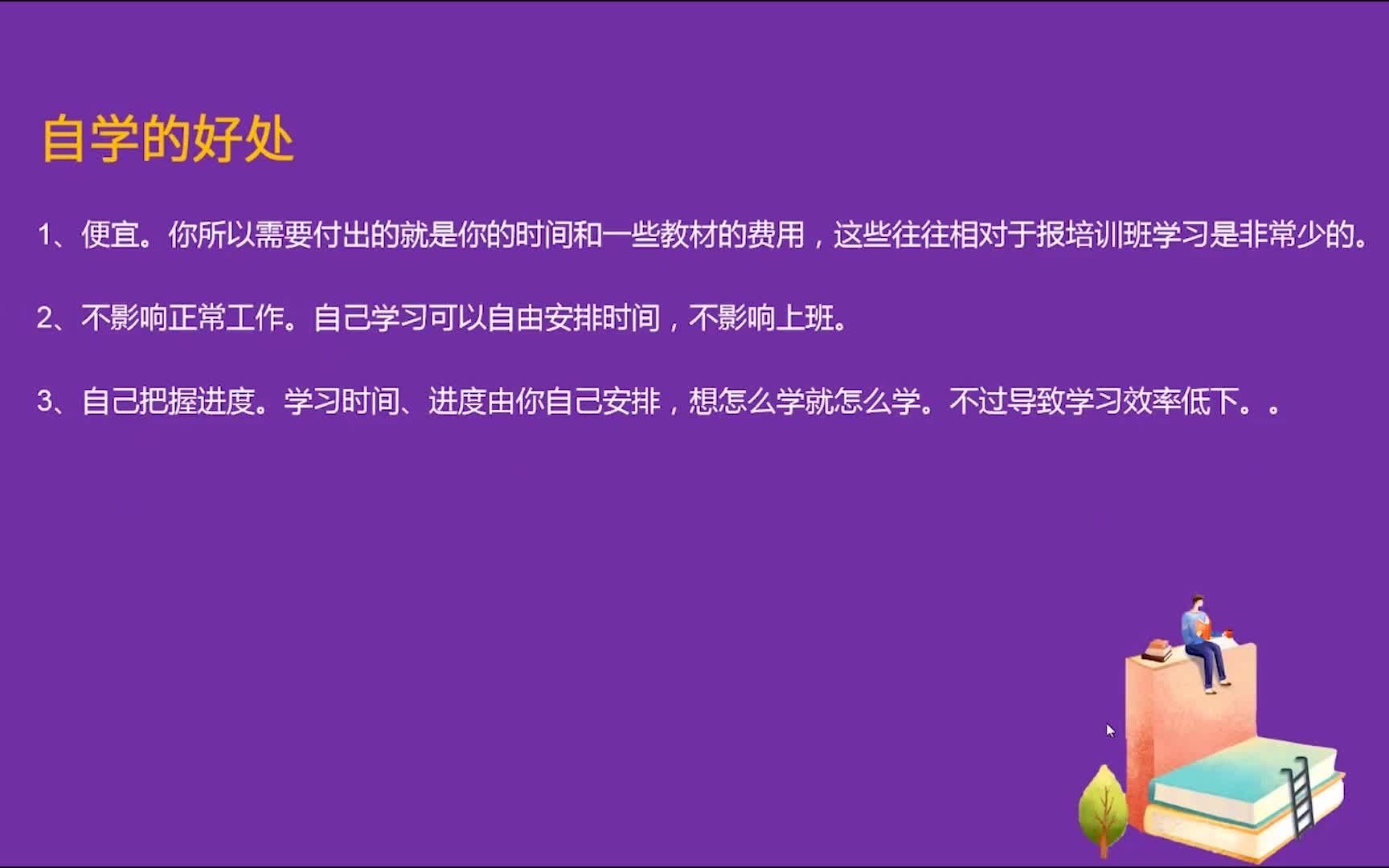 自学的好处

1、便宜。你所以需要付出的就是你的时间和一些教材的费用，这些往往相对于报培训班学习是非常少的。

2、不影响正常工作。自己学习可以自由安排时间，不影响上班。

3、自己把握进度。学习时间、进度由你自己安排，想怎么学就怎么学。不过导致学习效率低下。。